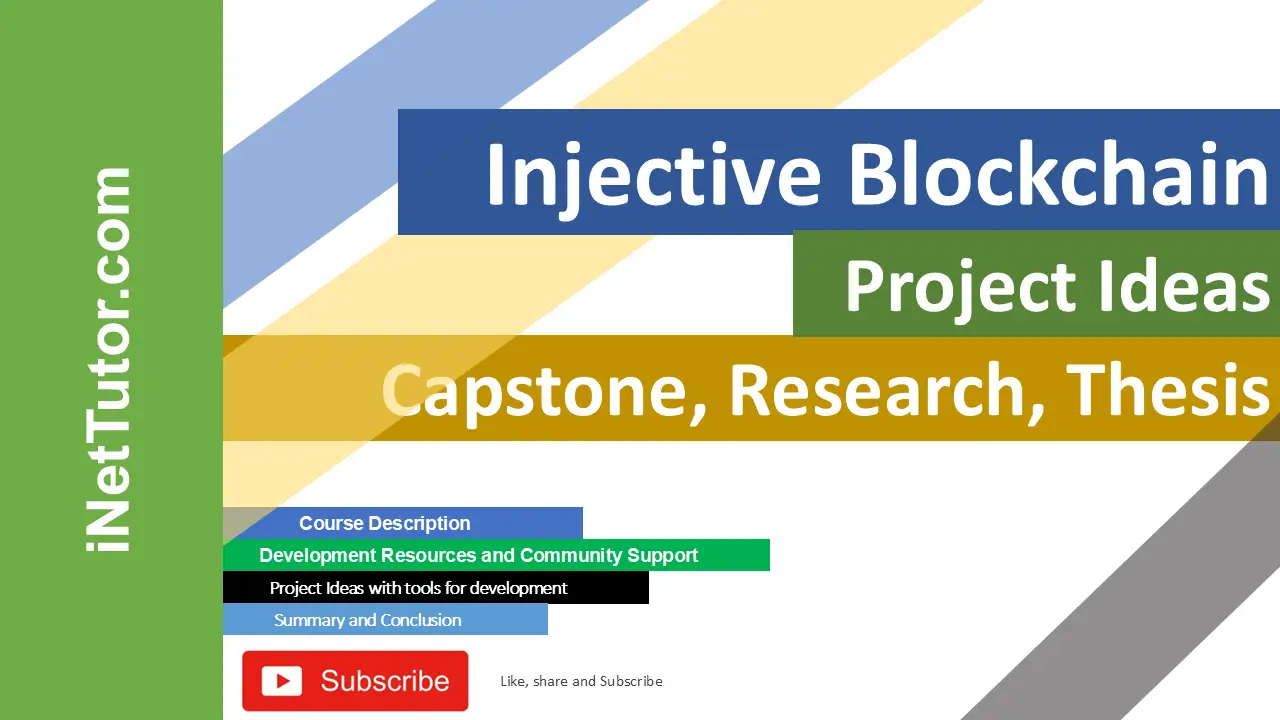 iNetTutor.com

Injective Blockchain

Project Ideas

Capstone, Research, Thesis

Course Description

Development Resources and Community Support

Project Ideas with tools for development

Summary and Conclusion

Subscribe

Like, share and Subscribe